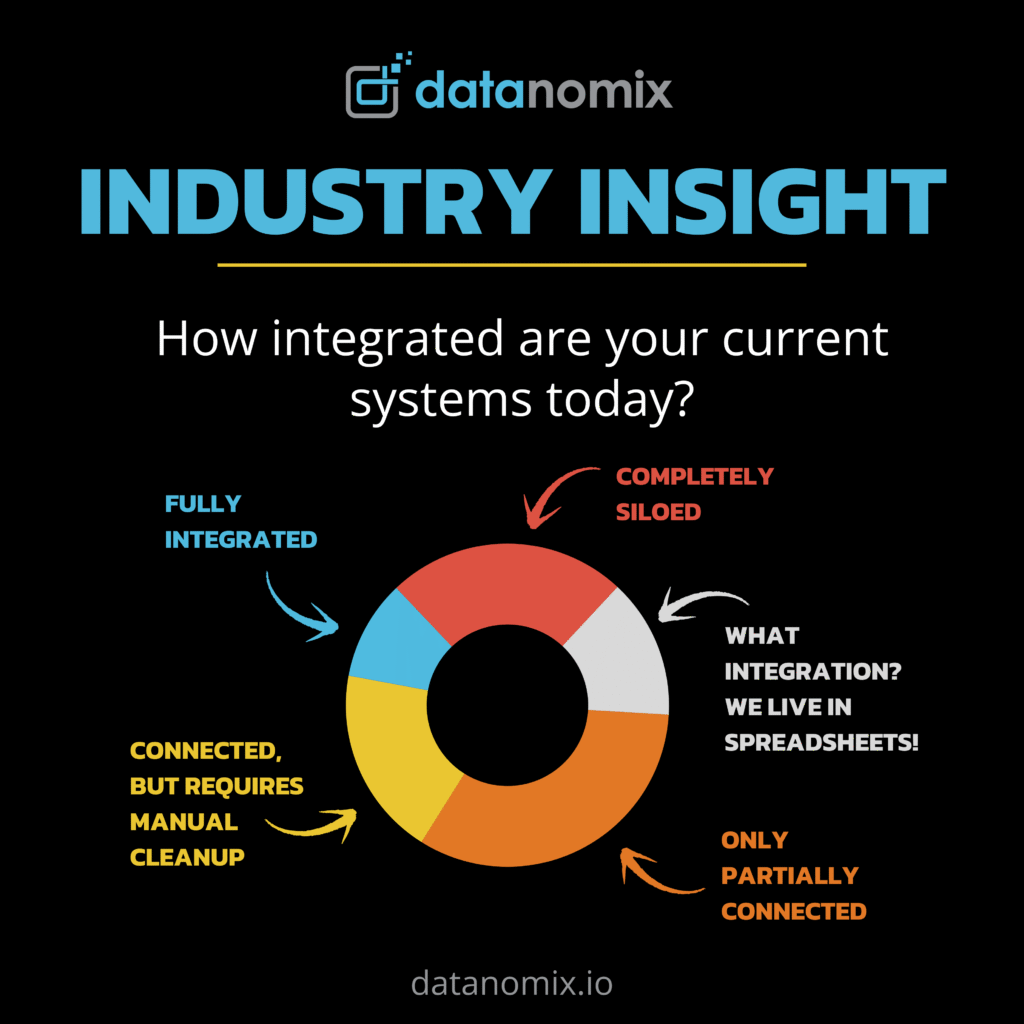 datanomix

INDUSTRY INSIGHT

How integrated are your current systems today?

FULLY INTEGRATED

COMPLETELY SILOED

WHAT INTEGRATION? WE LIVE IN SPREADSHEETS!

CONNECTED, BUT REQUIRES MANUAL CLEANUP

ONLY PARTIALLY CONNECTED

datanomix.io